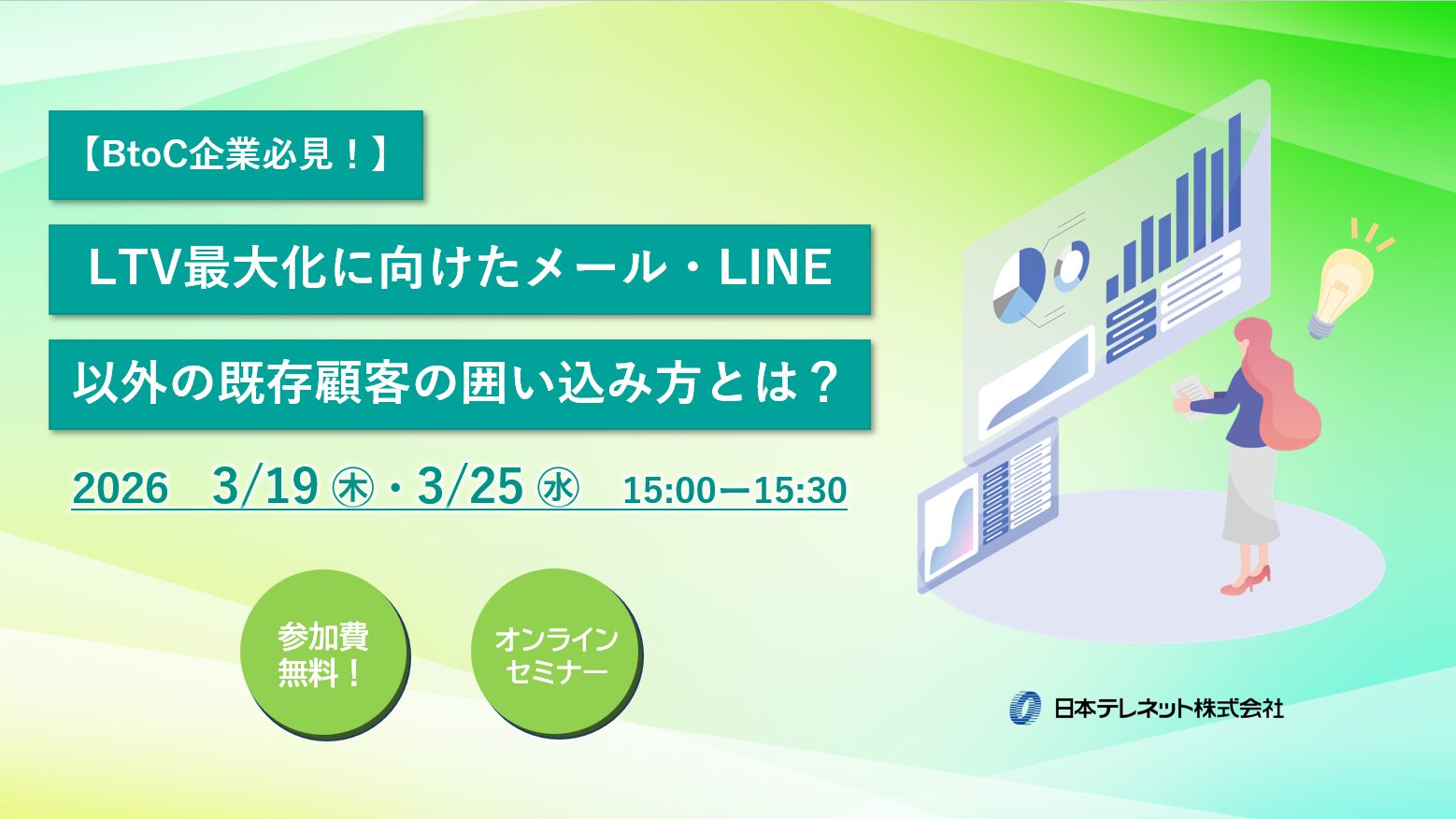 【BtoC企業必見！】

LTV最大化に向けたメール・LINE

以外の既存顧客の囲い込み方とは？

2026　3/19 ㊍・3/25 ㊌　15:00ー15:30

参加費
無料！

オンライン
セミナー

日本テレネット株式会社